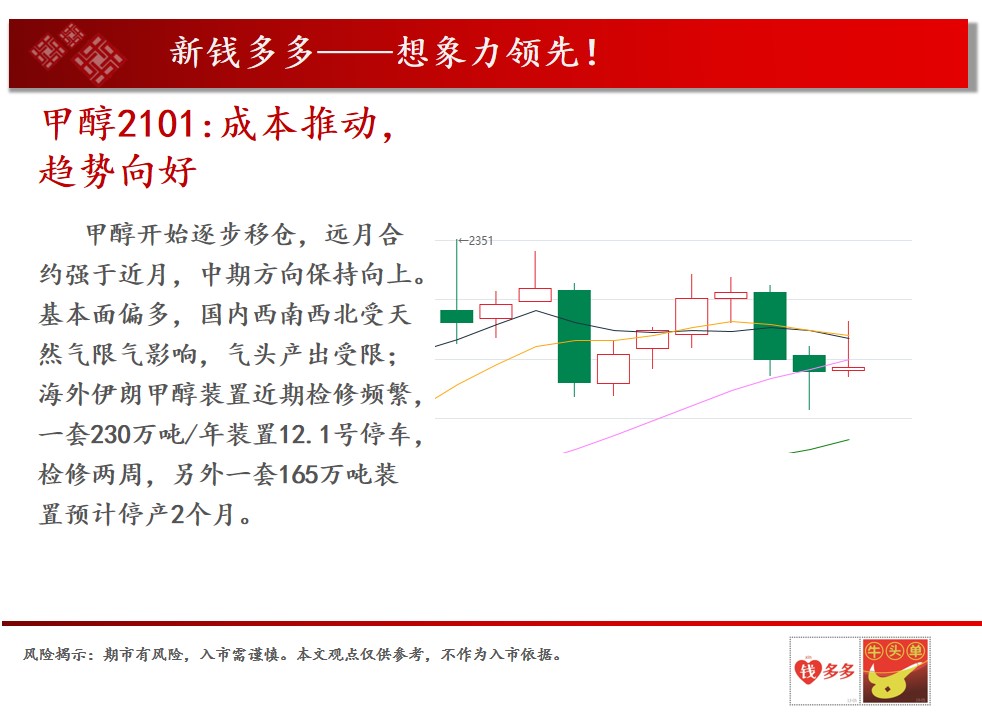 新钱多多——想象力领先！

甲醇2101：成本推动，趋势向好

甲醇开始逐步移仓，远月合约强于近月，中期方向保持向上。基本面偏多，国内西南西北受天然气限气影响，气头产出受限；海外伊朗甲醇装置近期检修频繁，一套230万吨/年装置12.1号停车，检修两周，另外一套165万吨装置预计停产2个月。

2351

风险揭示：期市有风险，入市需谨慎。本文观点仅供参考，不作为入市依据。

钱多多

牛头单